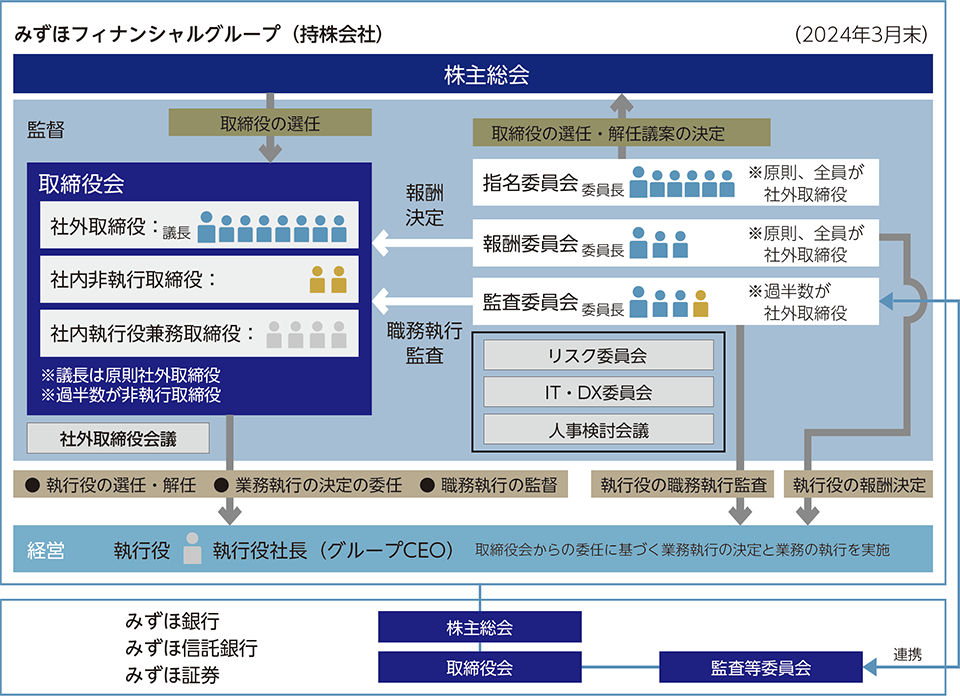 みずほフィナンシャルグループ（持株会社）

（2024年3月末）

株主総会

監督

取締役の選任

取締役の選任・解任議案の決定

取締役会

社外取締役：議長

社内非執行取締役：

社内執行役兼務取締役：

※議長は原則社外取締役
※過半数が非執行取締役

社外取締役会議

報酬決定

職務執行監査

指名委員会 委員長

※原則、全員が社外取締役

報酬委員会 委員長

※原則、全員が社外取締役

監査委員会 委員長

※過半数が社外取締役

リスク委員会

IT・DX委員会

人事検討会議

● 執行役の選任・解任 ● 業務執行の決定の委任 ● 職務執行の監督

執行役の職務執行監査

執行役の報酬決定

経営

執行役

執行役社長（グループCEO）

取締役会からの委任に基づく業務執行の決定と業務の執行を実施

みずほ銀行
みずほ信託銀行
みずほ証券

株主総会

取締役会

監査等委員会

連携